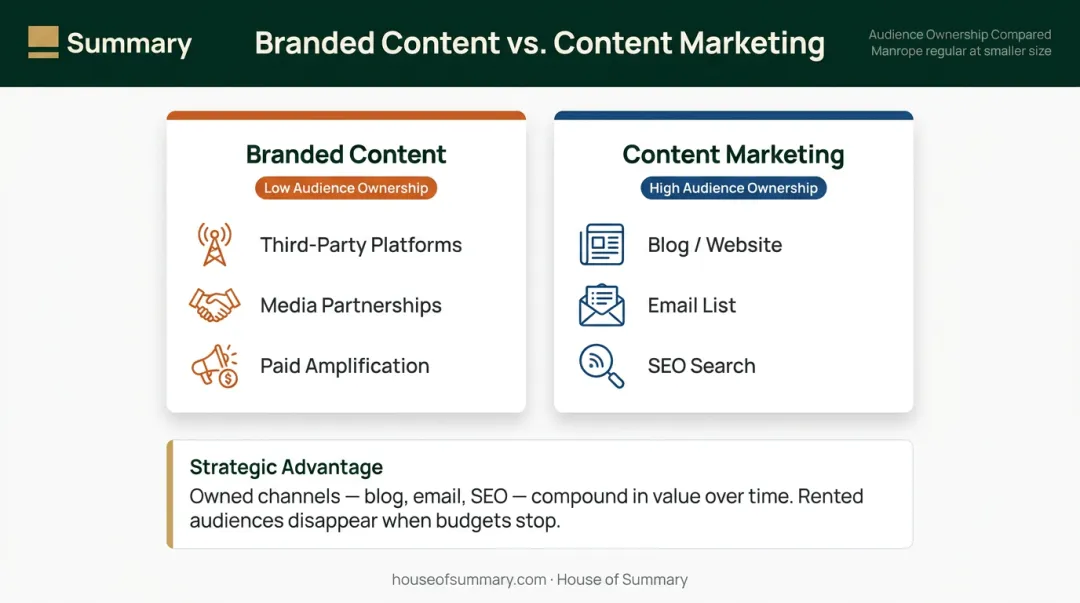 Summary

Branded Content vs. Content Marketing

Audience Ownership Compared
Manrope regular at smaller size

Branded Content
Low Audience Ownership
Third-Party Platforms
Media Partnerships
Paid Amplification

Content Marketing
High Audience Ownership
Blog / Website
Email List
SEO Search

Strategic Advantage
Owned channels — blog, email, SEO — compound in value over time. Rented audiences disappear when budgets stop.

houseofsummary.com · House of Summary